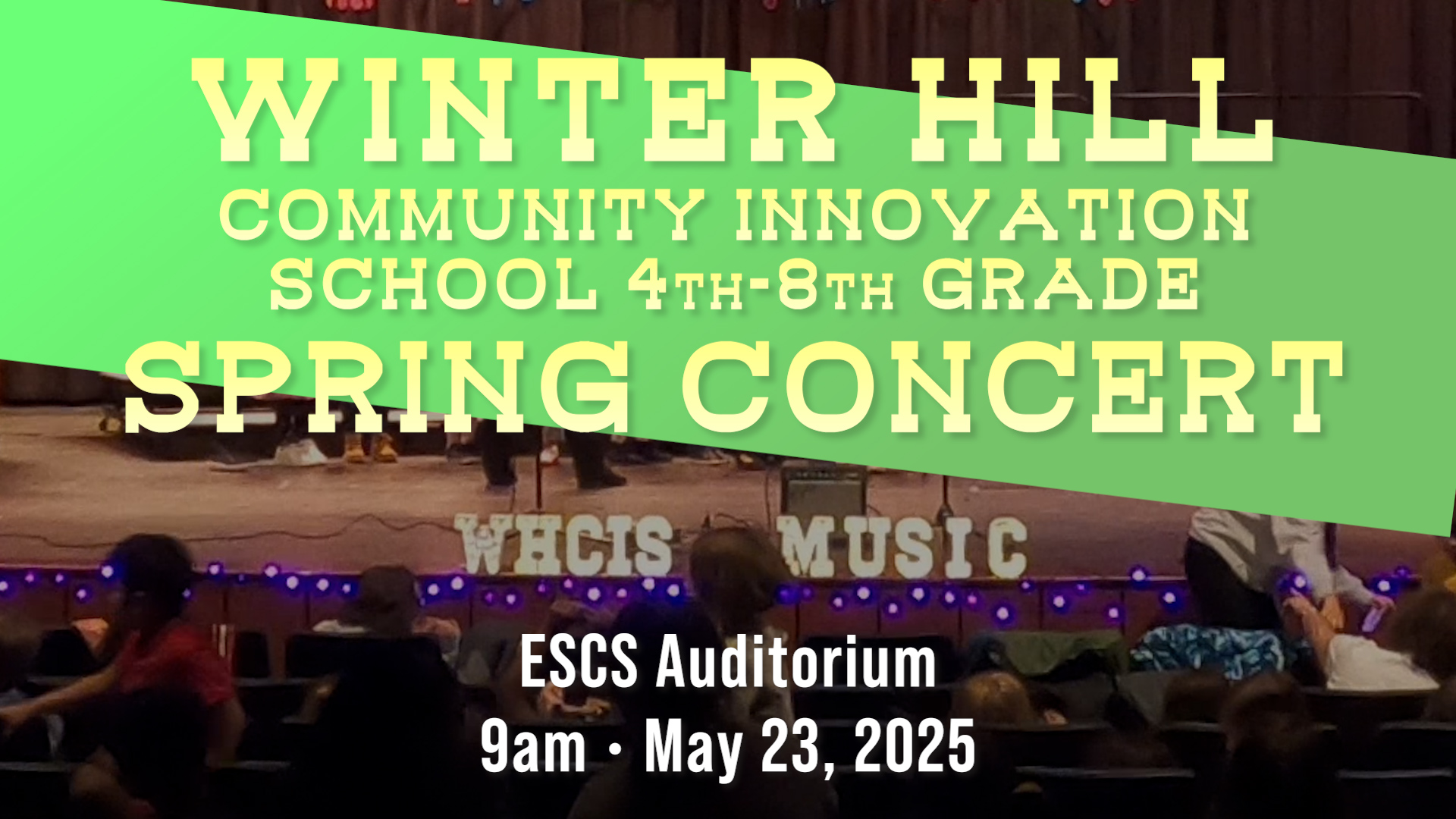 WINTER HILL
COMMUNITY INNOVATION SCHOOL 4TH-8TH GRADE
SPRING CONCERT

WHCIS MUSIC

ESCS Auditorium
9am • May 23, 2025